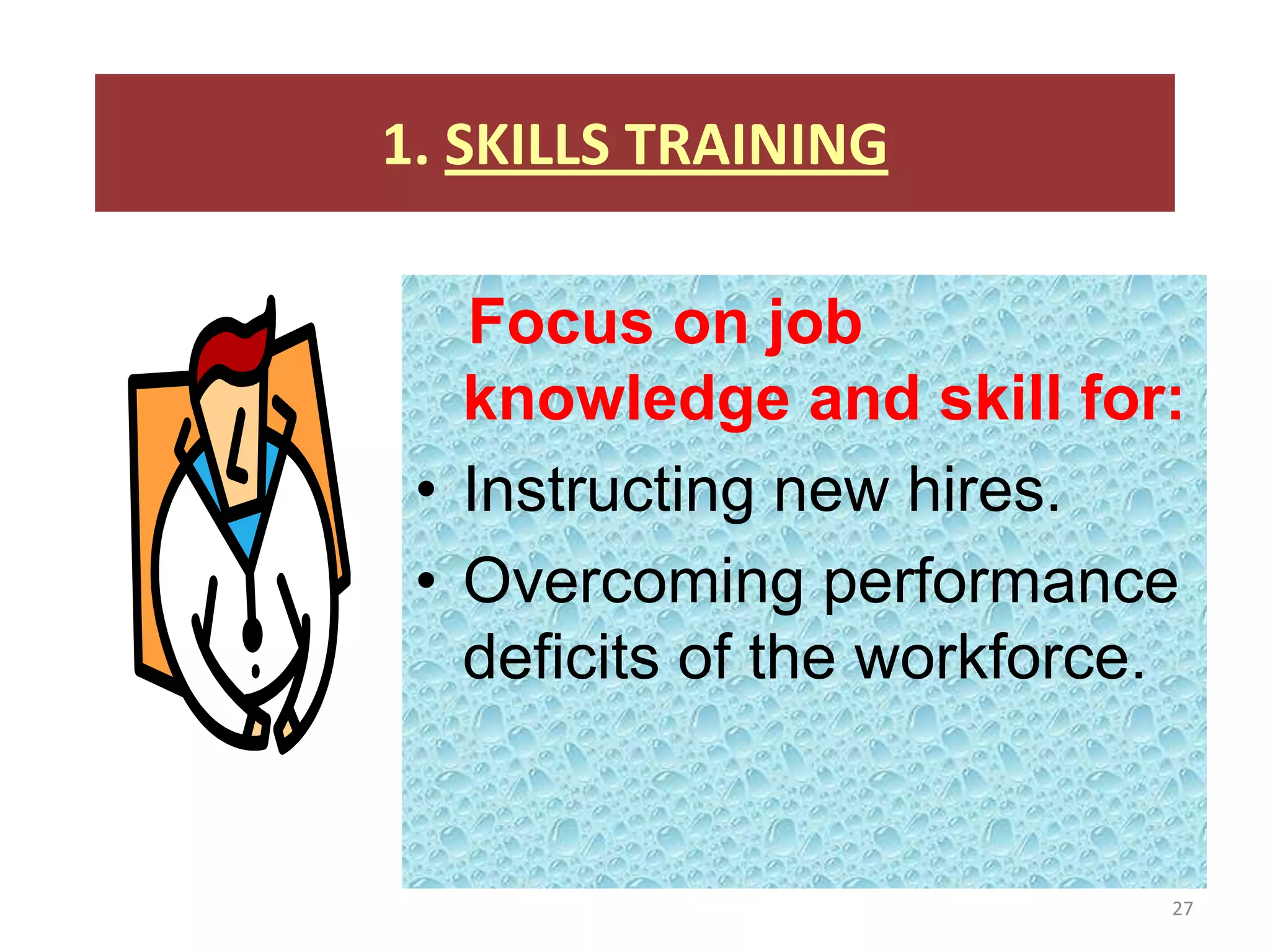 1. SKILLS TRAINING

Focus on job knowledge and skill for:

• Instructing new hires.
• Overcoming performance deficits of the workforce.

27